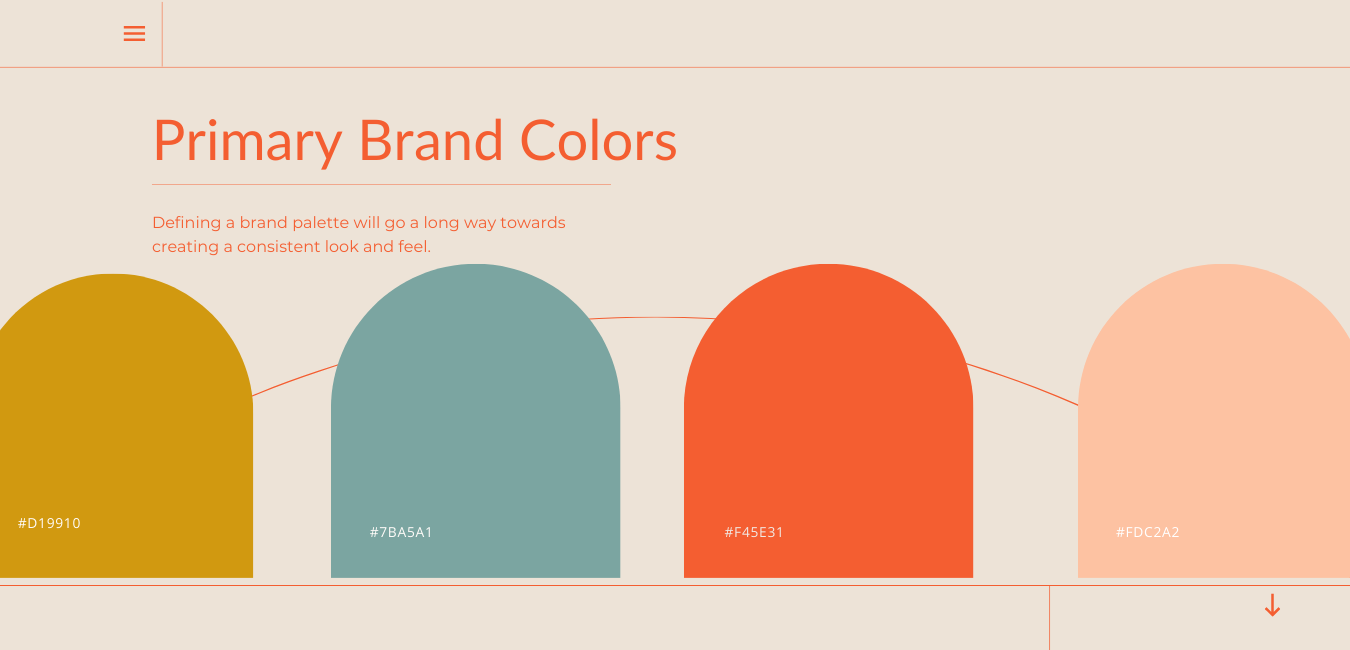 Primary Brand Colors

Defining a brand palette will go a long way towards creating a consistent look and feel.

#D19910

#7BA5A1

#F45E31

#FDC2A2